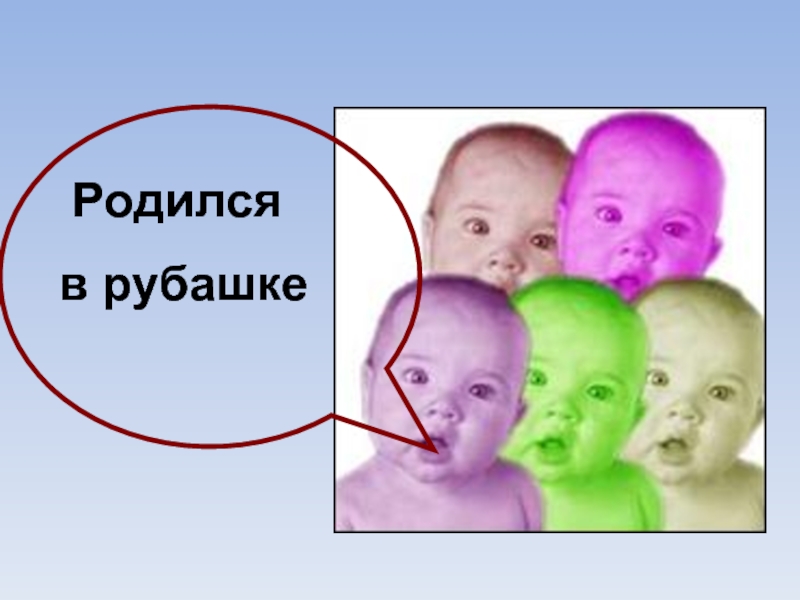 Родился
в рубашке